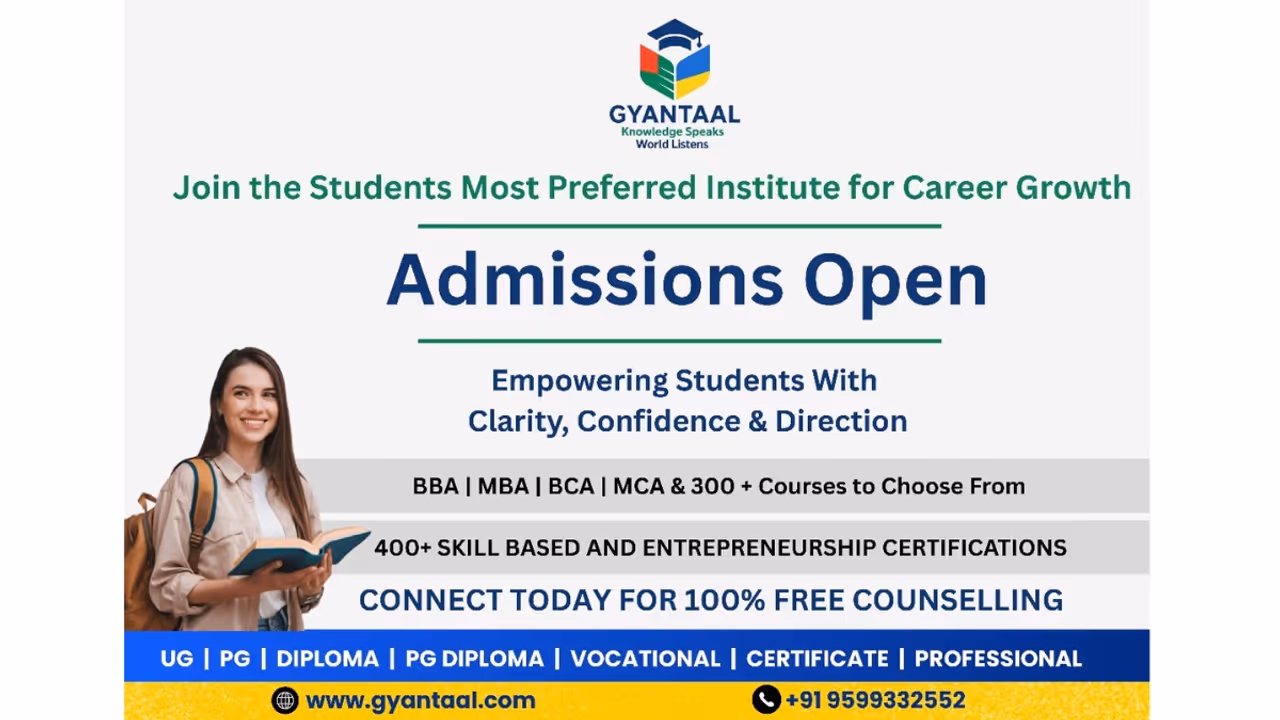 GYANTAAL
Knowledge Speaks
World Listens

Join the Students Most Preferred Institute for Career Growth

Admissions Open

Empowering Students With
Clarity, Confidence & Direction

BBA | MBA | BCA | MCA & 300 + Courses to Choose From

400+ SKILL BASED AND ENTREPRENEURSHIP CERTIFICATIONS

CONNECT TODAY FOR 100% FREE COUNSELLING

UG | PG | DIPLOMA | PG DIPLOMA | VOCATIONAL | CERTIFICATE | PROFESSIONAL

www.gyantaal.com
+91 9599332552